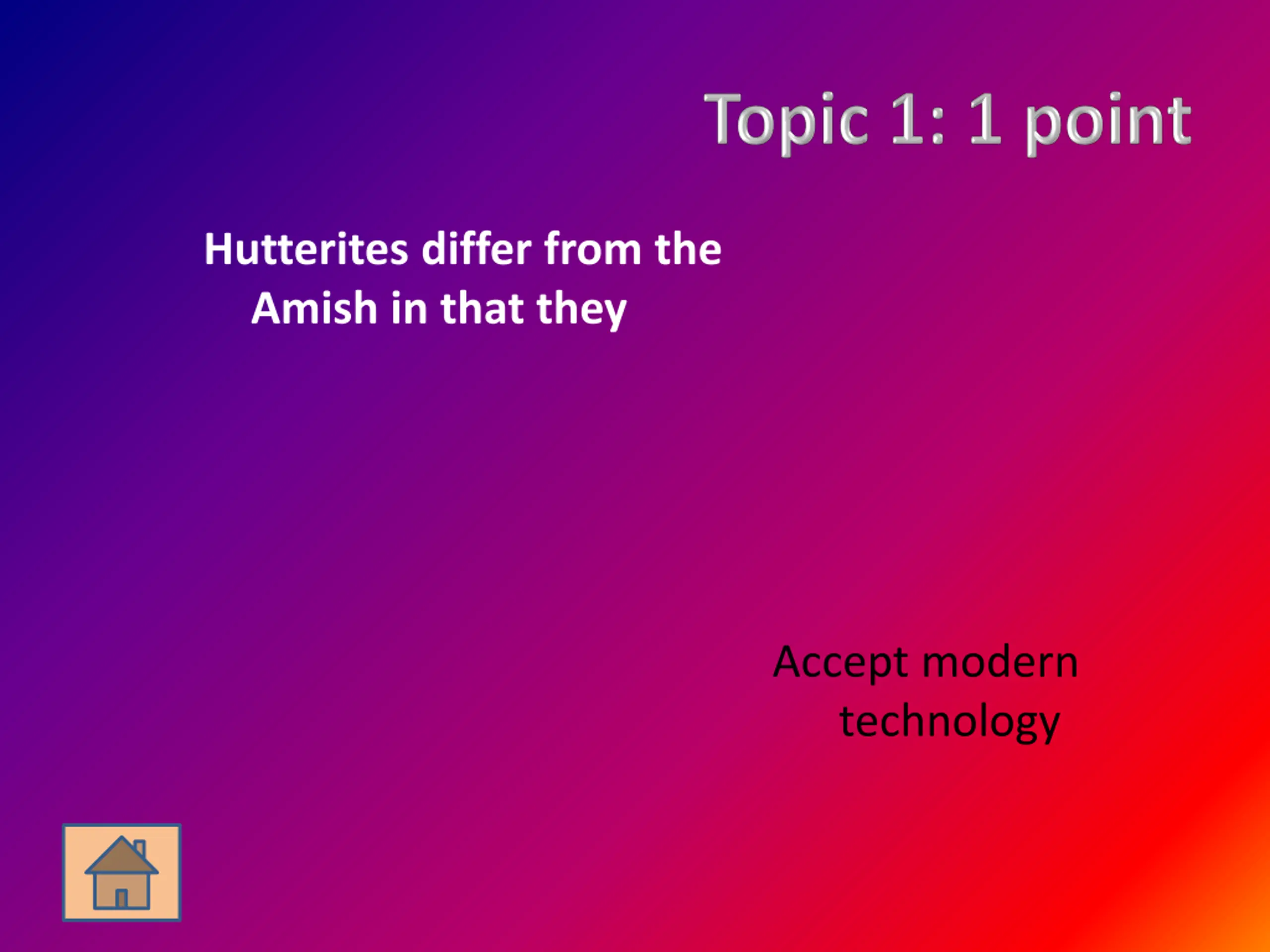 Topic 1: 1 point

Hutterites differ from the Amish in that they

Accept modern technology